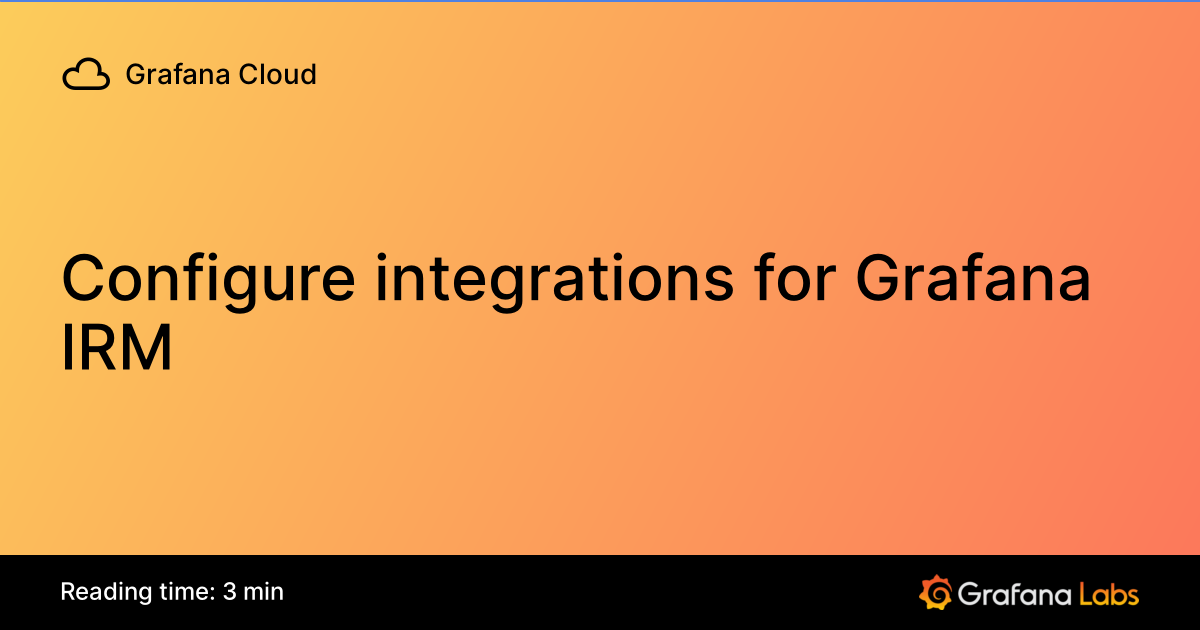 Grafana Cloud

Configure integrations for Grafana IRM

Reading time: 3 min

Grafana Labs